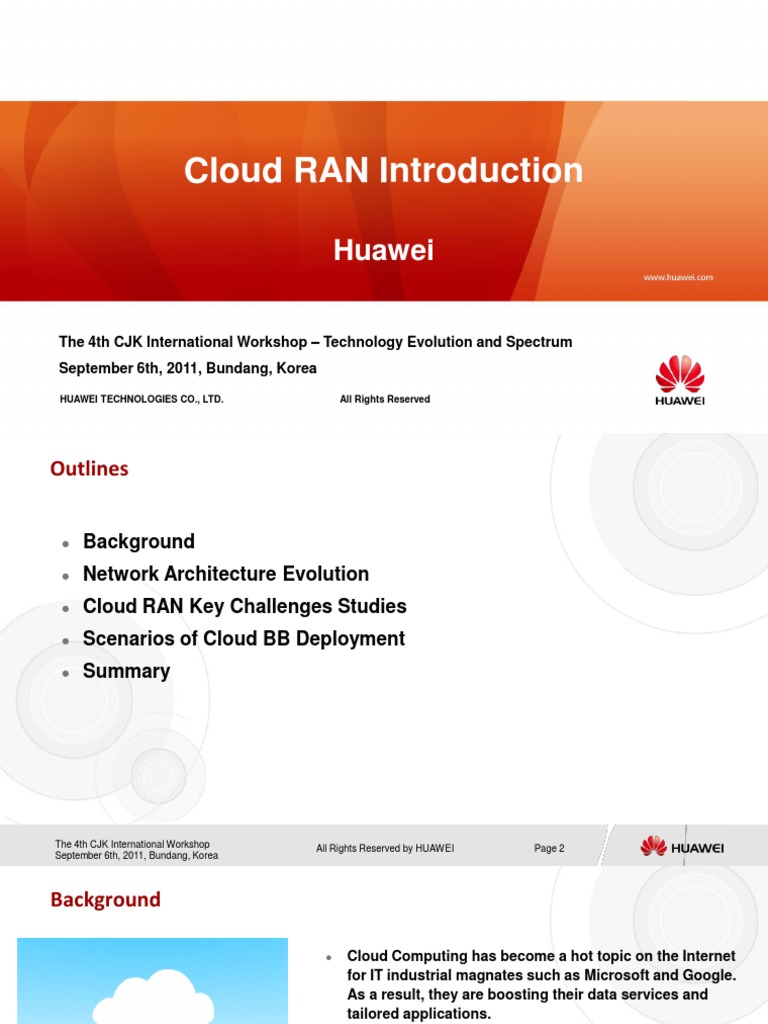 Cloud RAN Introduction

Huawei

www.huawei.com

The 4th CJK International Workshop – Technology Evolution and Spectrum
September 6th, 2011, Bundang, Korea

HUAWEI TECHNOLOGIES CO., LTD.

All Rights Reserved

HUAWEI

Outlines

- Background
- Network Architecture Evolution
- Cloud RAN Key Challenges Studies
- Scenarios of Cloud BB Deployment
- Summary

The 4th CJK International Workshop
September 6th, 2011, Bundang, Korea

All Rights Reserved by HUAWEI

Page 2

HUAWEI

Background

- Cloud Computing has become a hot topic on the Internet for IT industrial magnates such as Microsoft and Google. As a result, they are boosting their data services and tailored applications.